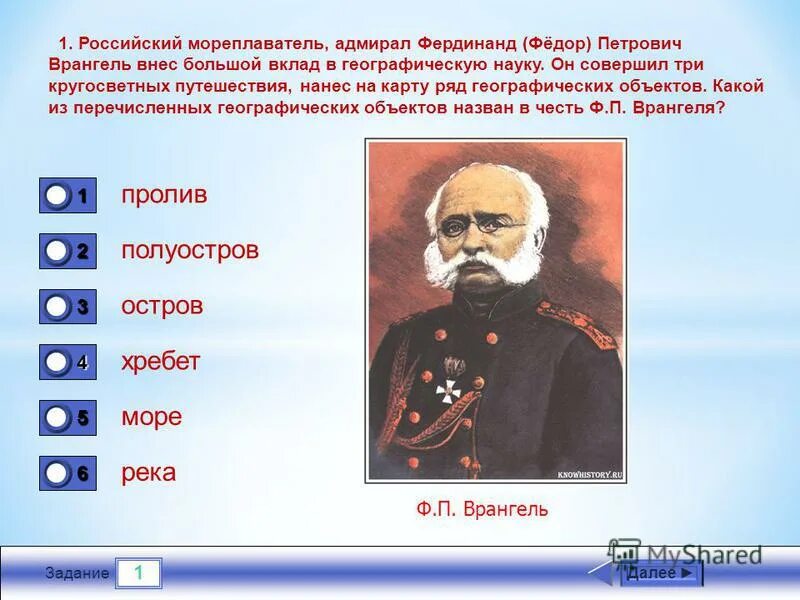 1. Российский мореплаватель, адмирал Фердинанд (Фёдор) Петрович Врангель внес большой вклад в географическую науку. Он совершил три кругосветных путешествия, нанес на карту ряд географических объектов. Какой из перечисленных географических объектов назван в честь Ф.П. Врангеля?

1 пролив

2 полуостров

3 остров

4 хребет

5 море

6 река

KNOWHISTORY.RU

Ф.П. Врангель

MyShared

Задание 1

Далее ►